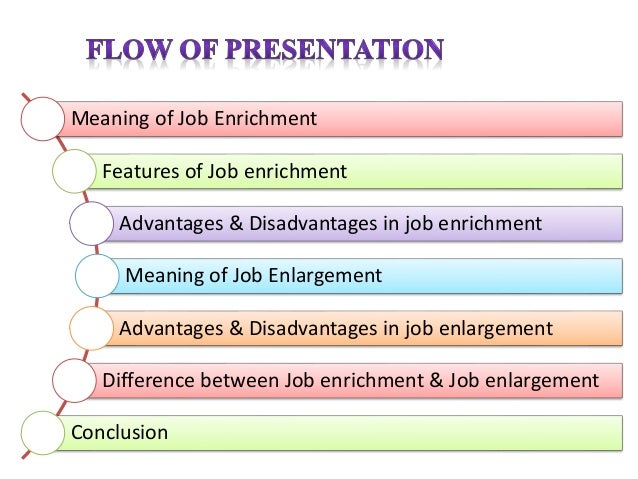 FLOW OF PRESENTATION

Meaning of Job Enrichment

Features of Job enrichment

Advantages & Disadvantages in job enrichment

Meaning of Job Enlargement

Advantages & Disadvantages in job enlargement

Difference between Job enrichment & Job enlargement

Conclusion